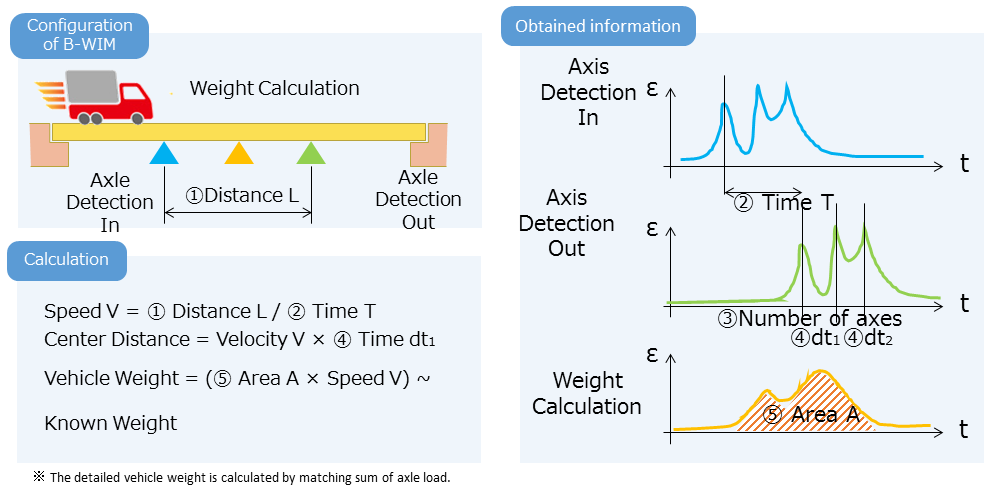 Configuration of B-WIM

Weight Calculation

Axle Detection In

①Distance L

Axle Detection Out

Calculation

Speed V = ① Distance L / ② Time T
Center Distance = Velocity V × ④ Time $dt_1$

Vehicle Weight = (⑤ Area A × Speed V) ~

Known Weight

※ The detailed vehicle weight is calculated by matching sum of axle load.

Obtained information

Axis Detection In

ε

t

② Time T

Axis Detection Out

ε

t

③Number of axes

④$dt_1$ ④$dt_2$

Weight Calculation

ε

⑤ Area A

t